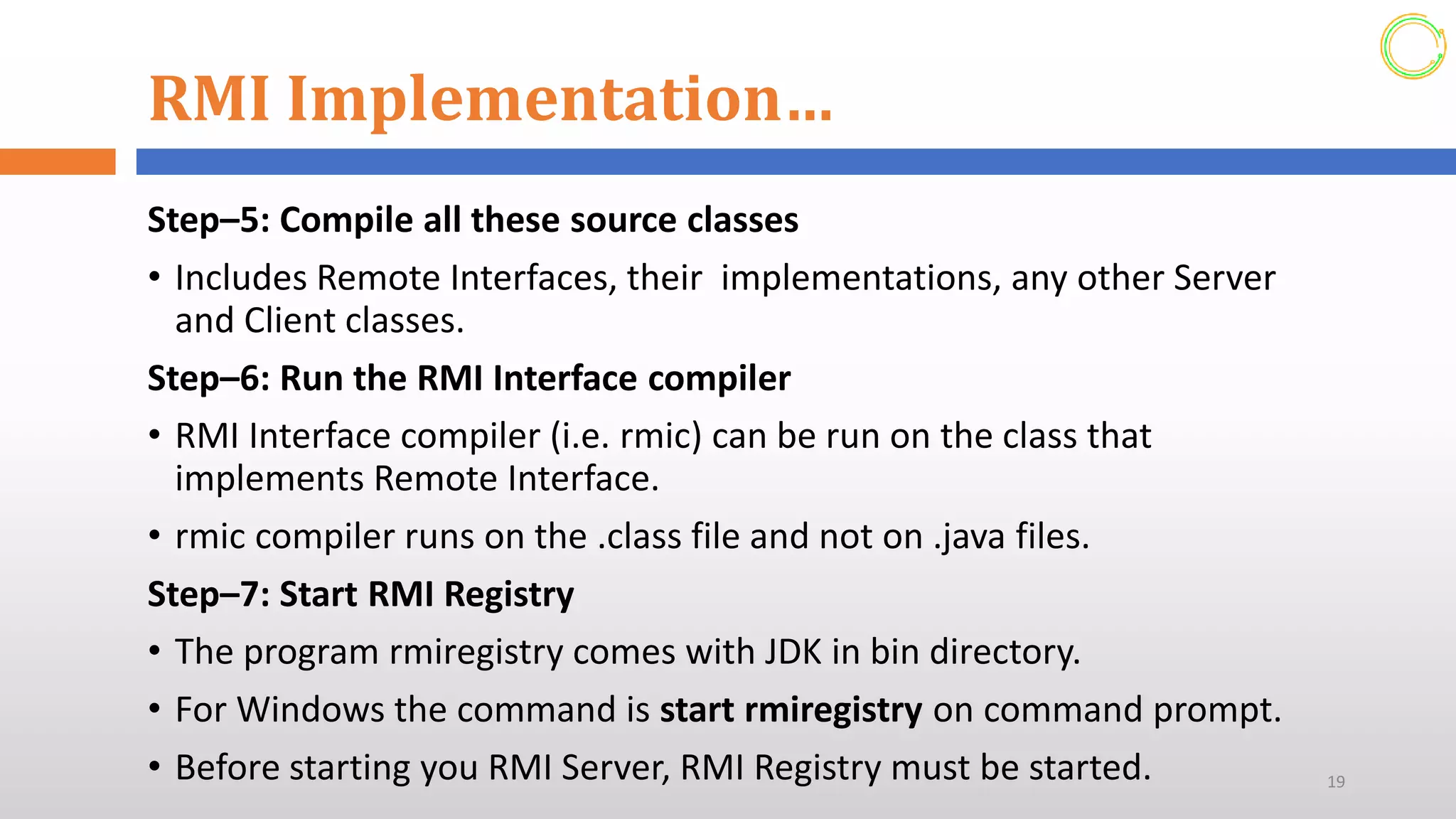 RMI Implementation…

Step–5: Compile all these source classes

• Includes Remote Interfaces, their implementations, any other Server and Client classes.

Step–6: Run the RMI Interface compiler

• RMI Interface compiler (i.e. rmic) can be run on the class that implements Remote Interface.

• rmic compiler runs on the .class file and not on .java files.

Step–7: Start RMI Registry

• The program rmiregistry comes with JDK in bin directory.

• For Windows the command is start rmiregistry on command prompt.

• Before starting you RMI Server, RMI Registry must be started.

19